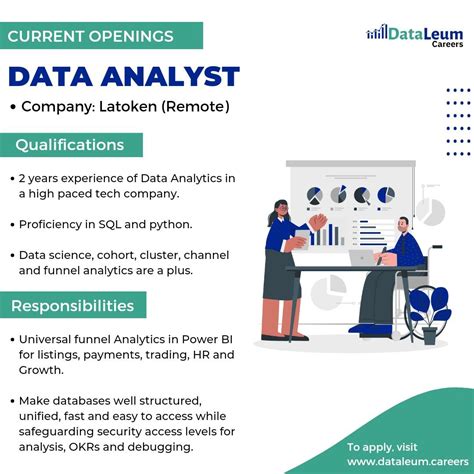 CURRENT OPENINGS

DataLeum Careers

DATA ANALYST

• Company: Latoken (Remote)

Qualifications

• 2 years experience of Data Analytics in a high paced tech company.

• Proficiency in SQL and python.

• Data science, cohort, cluster, channel and funnel analytics are a plus.

Responsibilities

• Universal funnel Analytics in Power BI for listings, payments, trading, HR and Growth.

• Make databases well structured, unified, fast and easy to access while safeguarding security access levels for analysis, OKRs and debugging.

To apply, visit www.dataleum.careers